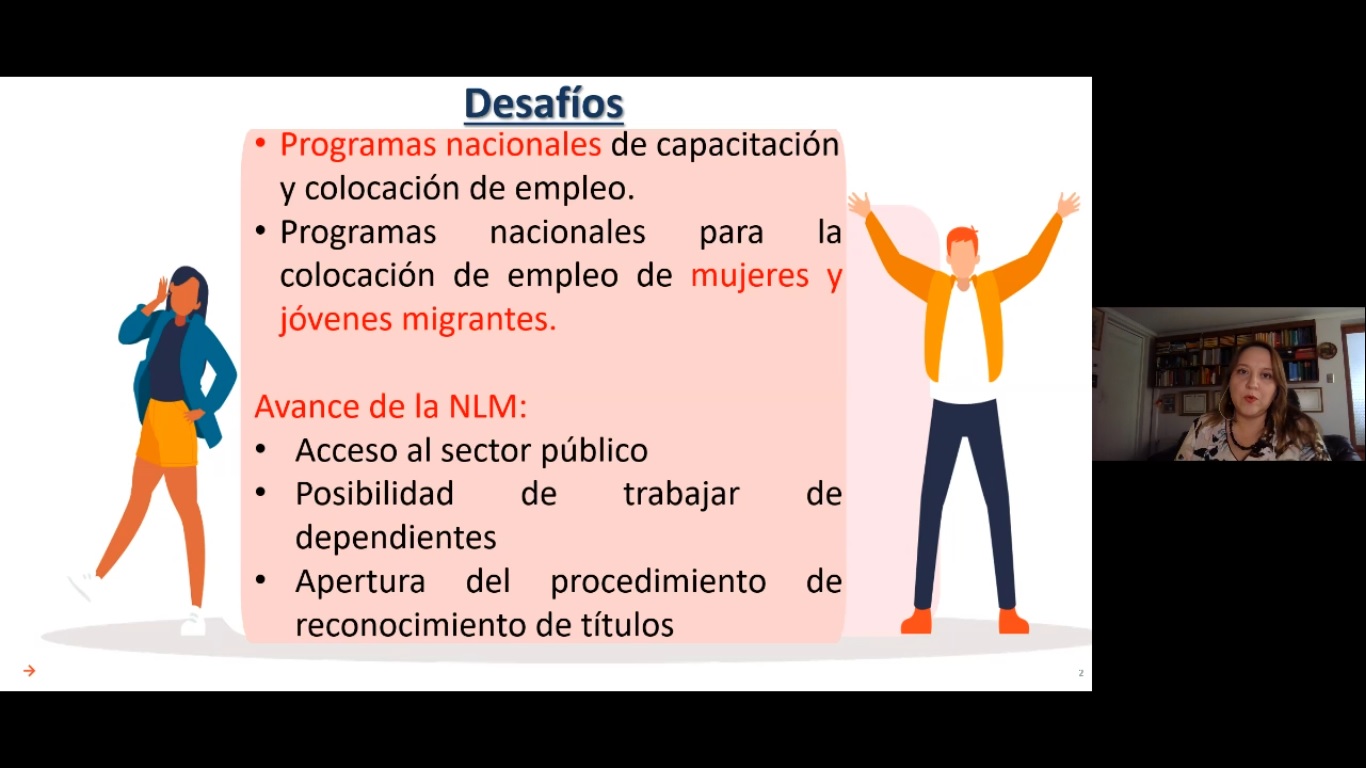 Desafíos

• Programas nacionales de capacitación y colocación de empleo.
• Programas nacionales para la colocación de empleo de mujeres y jóvenes migrantes.

Avance de la NLM:
• Acceso al sector público
• Posibilidad de trabajar de dependientes
• Apertura del procedimiento de reconocimiento de títulos

2